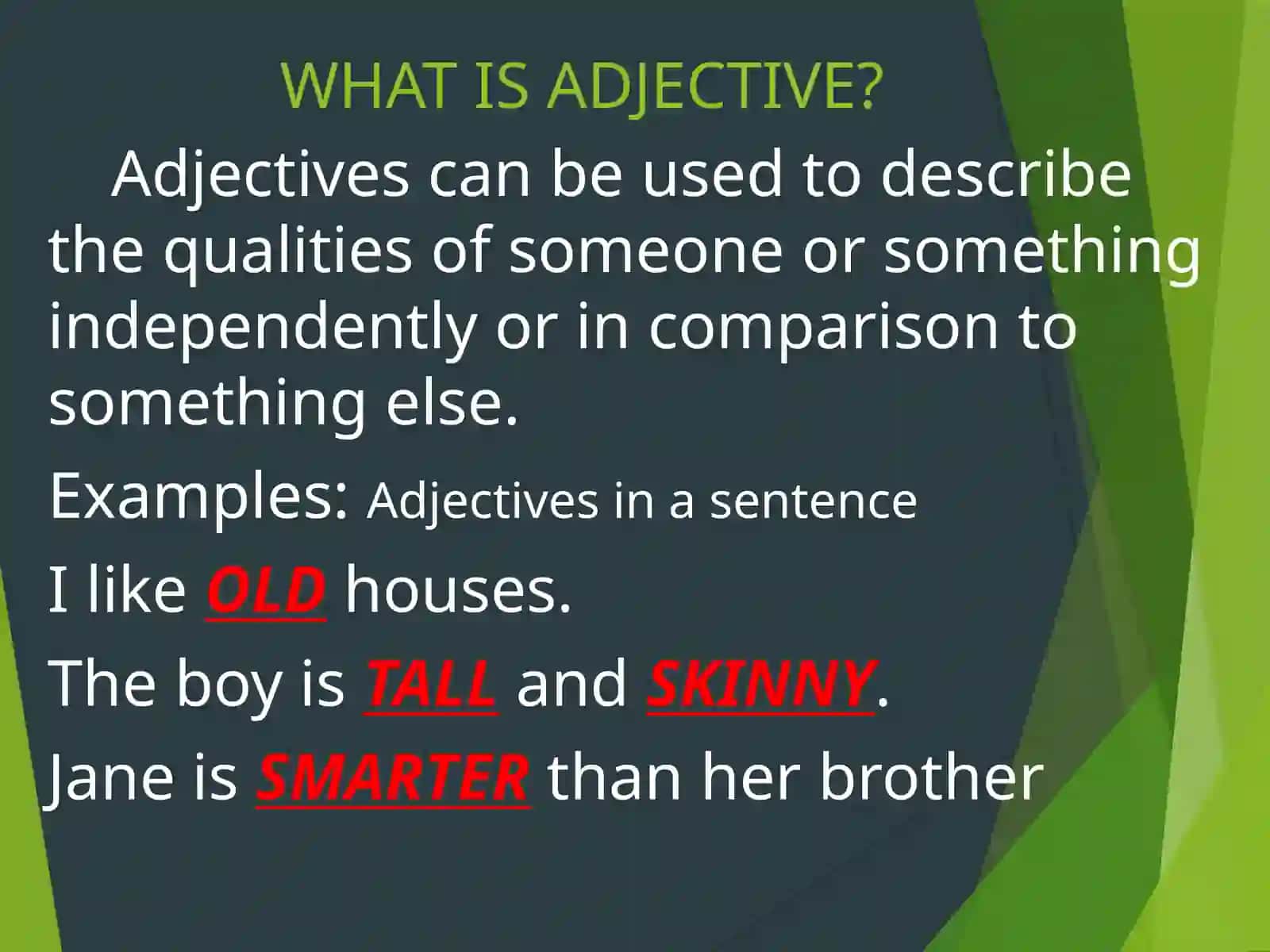 WHAT IS ADJECTIVE?

Adjectives can be used to describe the qualities of someone or something independently or in comparison to something else.

Examples: Adjectives in a sentence

I like OLD houses.

The boy is TALL and SKINNY.

Jane is SMARTER than her brother